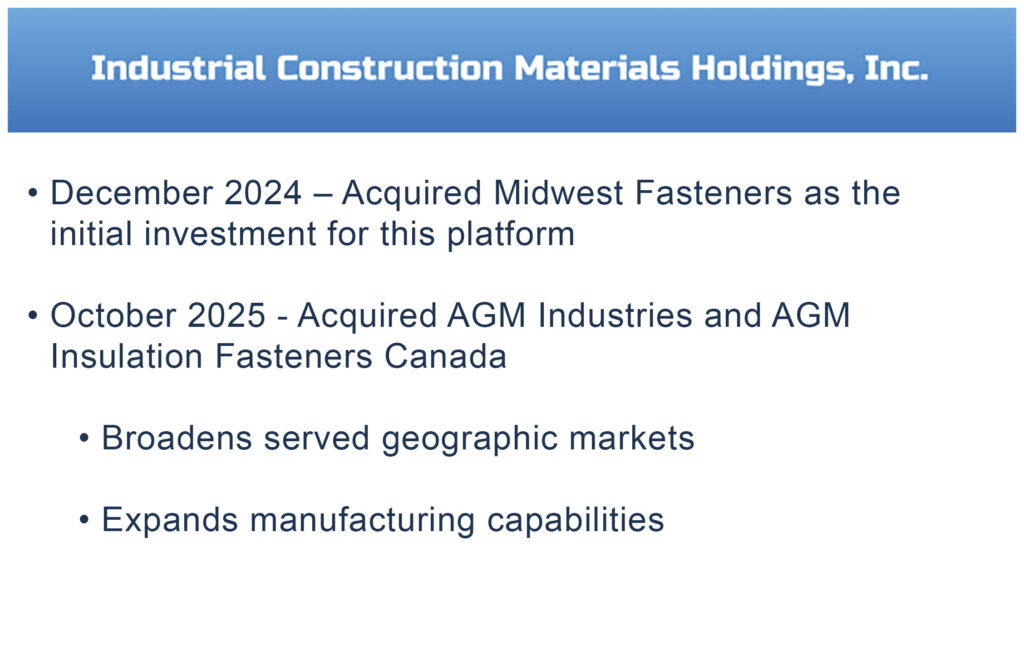 Industrial Construction Materials Holdings, Inc.

• December 2024 – Acquired Midwest Fasteners as the initial investment for this platform

• October 2025 - Acquired AGM Industries and AGM Insulation Fasteners Canada

• Broadens served geographic markets

• Expands manufacturing capabilities